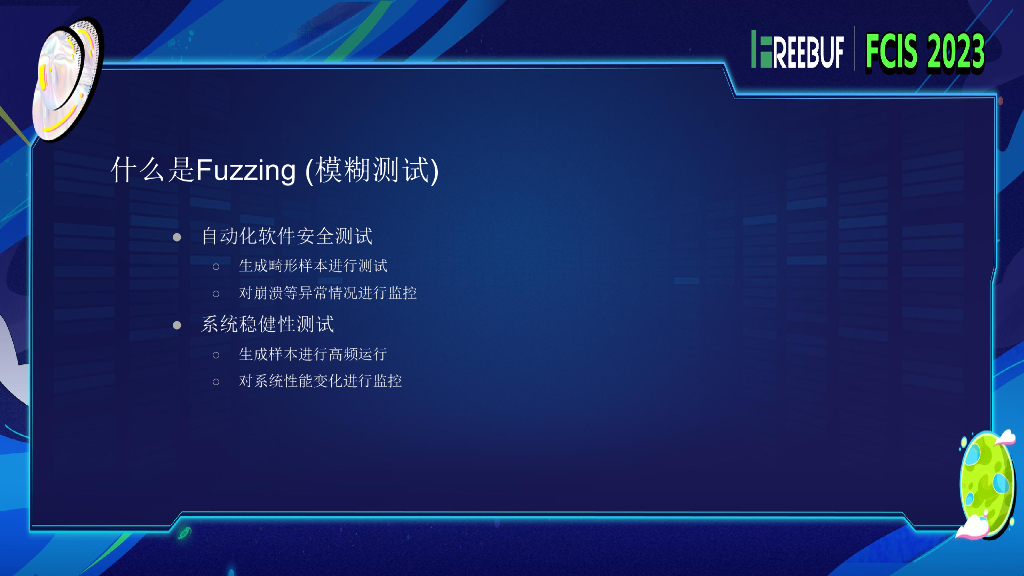 FREEBUF | FCIS 2023

什么是Fuzzing (模糊测试)

● 自动化软件安全测试
○ 生成畸形样本进行测试
○ 对崩溃等异常情况进行监控
● 系统稳健性测试
○ 生成样本进行高频运行
○ 对系统性能变化进行监控